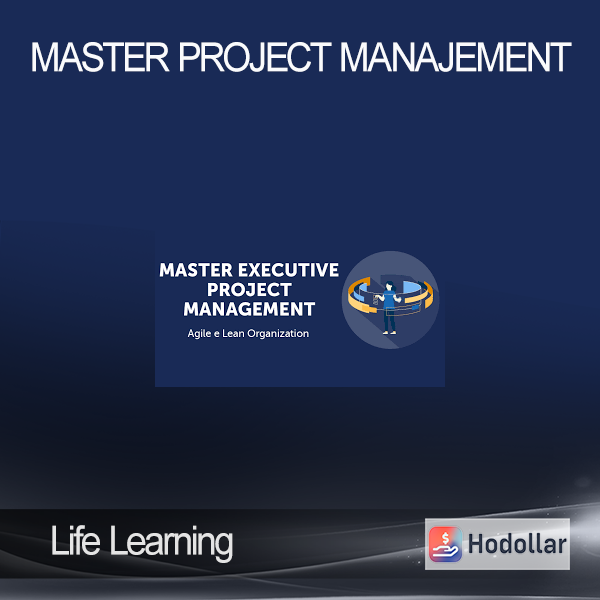 MASTER PROJECT MANAJEMENT

MASTER EXECUTIVE PROJECT MANAGEMENT

Agile e Lean Organization

Life Learning

Hodollar